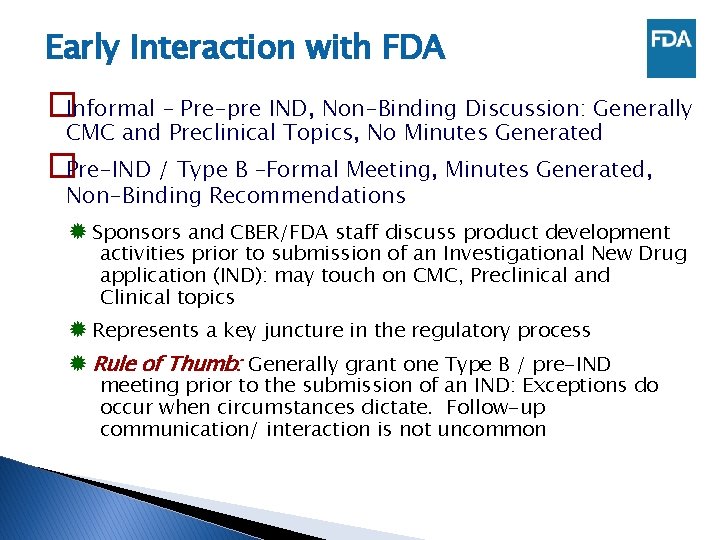 Early Interaction with FDA

FDA

Informal – Pre-pre IND, Non-Binding Discussion: Generally CMC and Preclinical Topics, No Minutes Generated

Pre-IND / Type B –Formal Meeting, Minutes Generated, Non-Binding Recommendations

Sponsors and CBER/FDA staff discuss product development activities prior to submission of an Investigational New Drug application (IND): may touch on CMC, Preclinical and Clinical topics

Represents a key juncture in the regulatory process

Rule of Thumb: Generally grant one Type B / pre-IND meeting prior to the submission of an IND: Exceptions do occur when circumstances dictate. Follow-up communication/ interaction is not uncommon